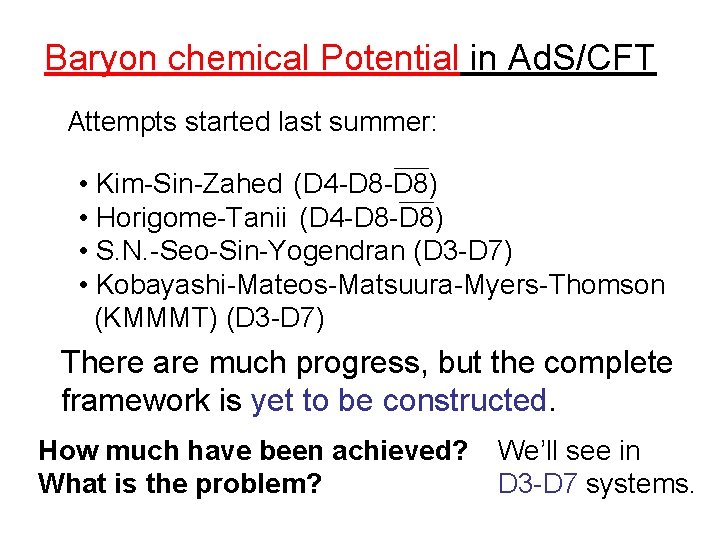 Baryon chemical Potential in AdS/CFT

Attempts started last summer:

• Kim-Sin-Zahed (D4-D8-$\overline{D8}$)
• Horigome-Tanii (D4-D8-$\overline{D8}$)
• S.N.-Seo-Sin-Yogendran (D3-D7)
• Kobayashi-Mateos-Matsuura-Myers-Thomson (KMMMT) (D3-D7)

There are much progress, but the complete framework is yet to be constructed.

How much have been achieved?
What is the problem?

We'll see in D3-D7 systems.